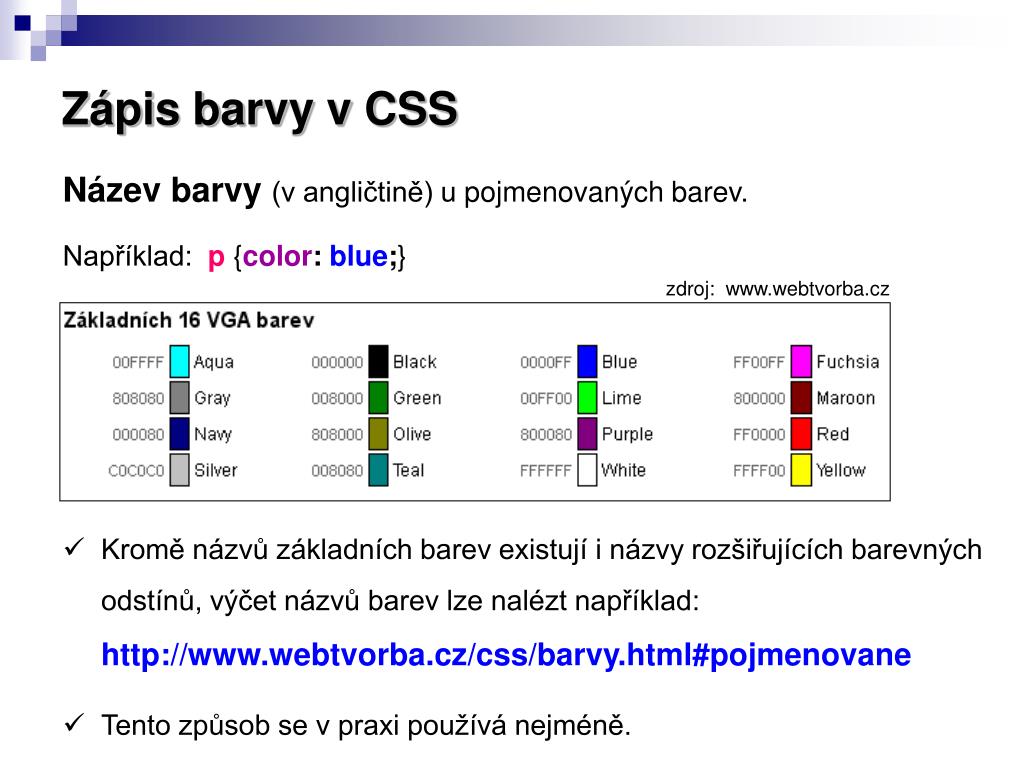 Zápis barvy v CSS

Název barvy (v angličtině) u pojmenovaných barev.

Například: p {color: blue;}

zdroj: www.webtvorba.cz

Základních 16 VGA barev

| | | | | | | | |
|---|---|---|---|---|---|---|---|
| 00FFFF | Aqua | 000000 | Black | 0000FF | Blue | FF00FF | Fuchsia |
| 808080 | Gray | 008000 | Green | 00FF00 | Lime | 800000 | Maroon |
| 000080 | Navy | 808000 | Olive | 800080 | Purple | FF0000 | Red |
| C0C0C0 | Silver | 008080 | Teal | FFFFFF | White | FFFF00 | Yellow |

✓ Kromě názvů základních barev existují i názvy rozšiřujících barevných odstínů, výčet názvů barev lze nalézt například: http://www.webtvorba.cz/css/barvy.html#pojmenovane

✓ Tento způsob se v praxi používá nejméně.